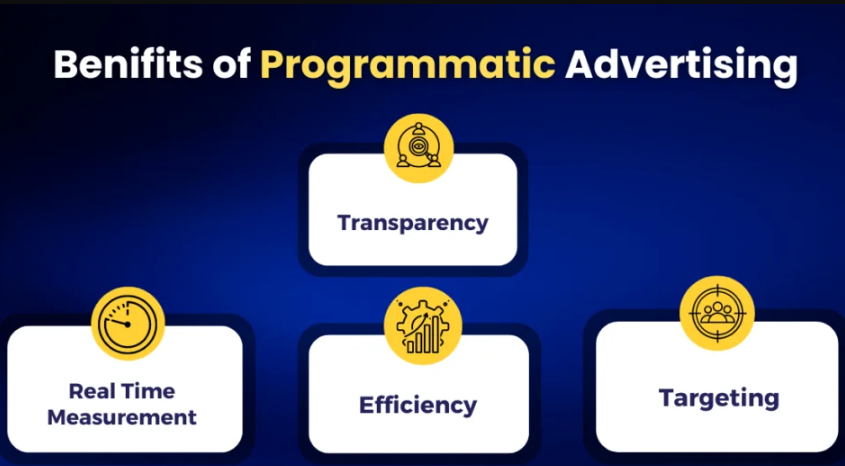 Benifits of Programmatic Advertising

Transparency

Real Time Measurement

Efficiency

Targeting